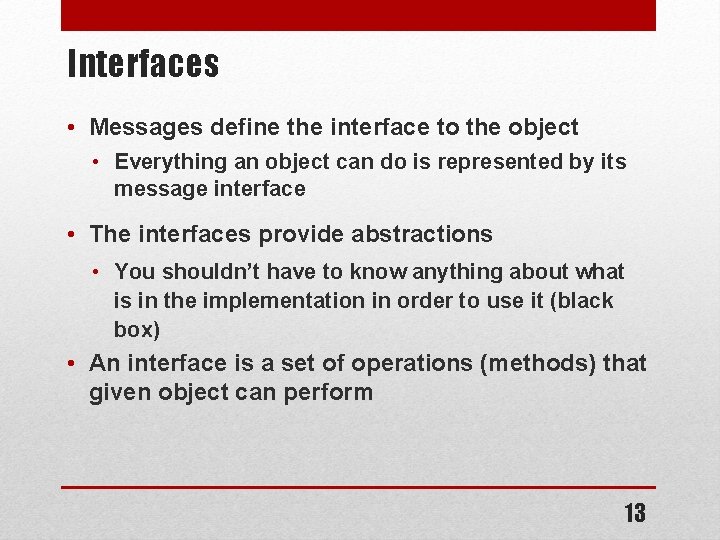 Interfaces

• Messages define the interface to the object
  • Everything an object can do is represented by its message interface
• The interfaces provide abstractions
  • You shouldn't have to know anything about what is in the implementation in order to use it (black box)
• An interface is a set of operations (methods) that given object can perform

13